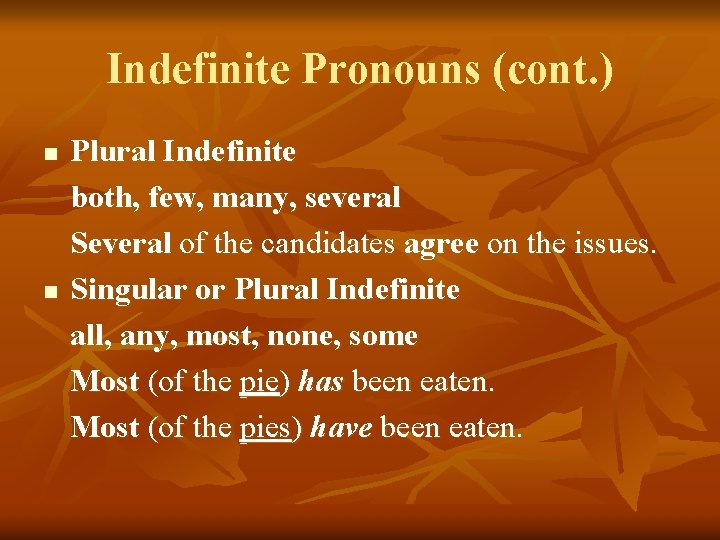 Indefinite Pronouns (cont.)

■ Plural Indefinite

both, few, many, several

Several of the candidates agree on the issues.

■ Singular or Plural Indefinite

all, any, most, none, some

Most (of the pie) has been eaten.

Most (of the pies) have been eaten.